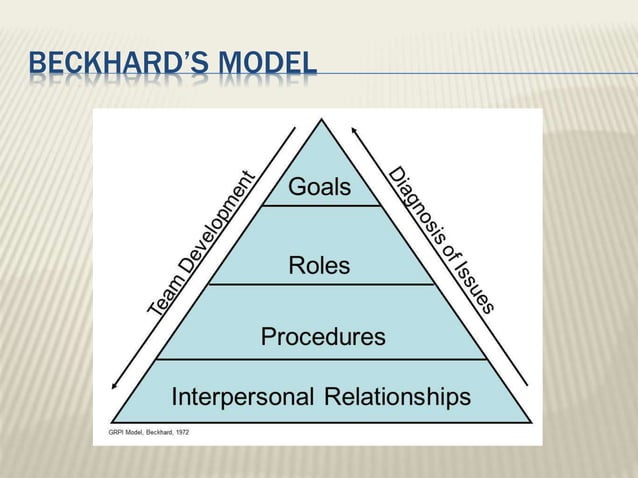 BECKHARD'S MODEL

Team Development

Goals

Roles

Procedures

Interpersonal Relationships

Diagnosis of Issues

GRPI Model, Beckhard, 1972